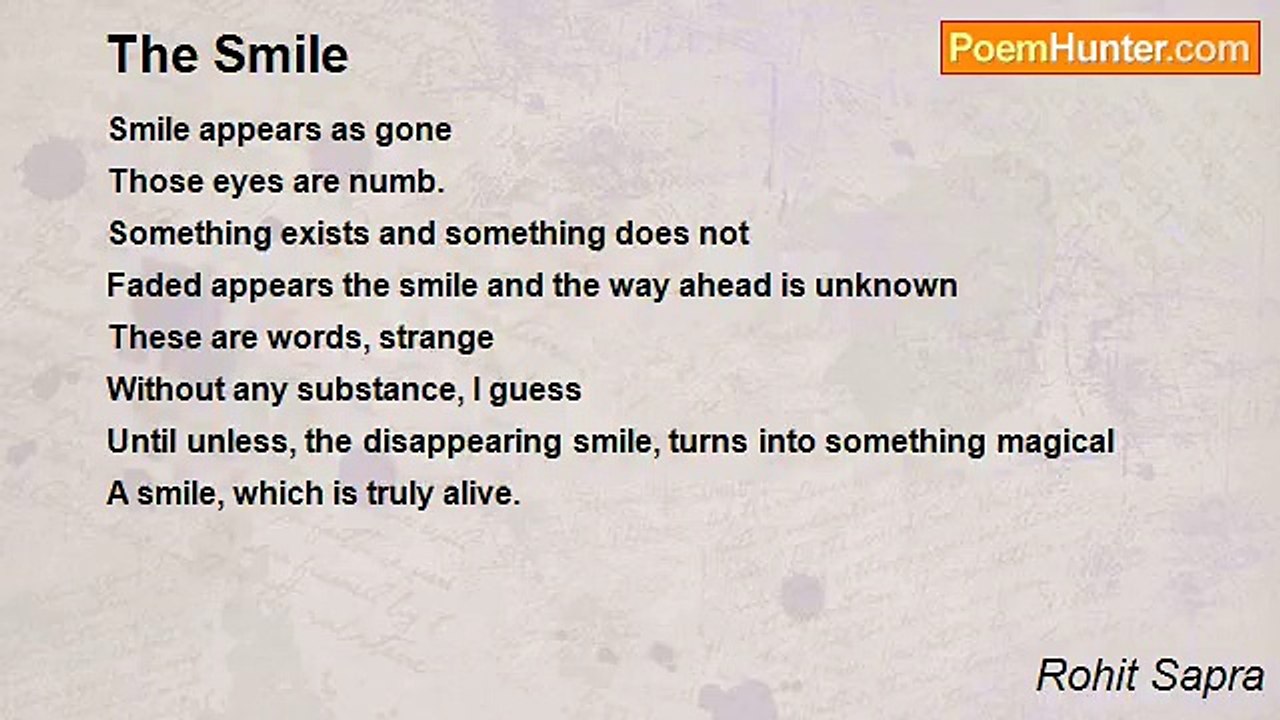 The Smile

PoemHunter.com

Smile appears as gone
Those eyes are numb.
Something exists and something does not
Faded appears the smile and the way ahead is unknown
These are words, strange
Without any substance, I guess
Until unless, the disappearing smile, turns into something magical
A smile, which is truly alive.

Rohit Sapra